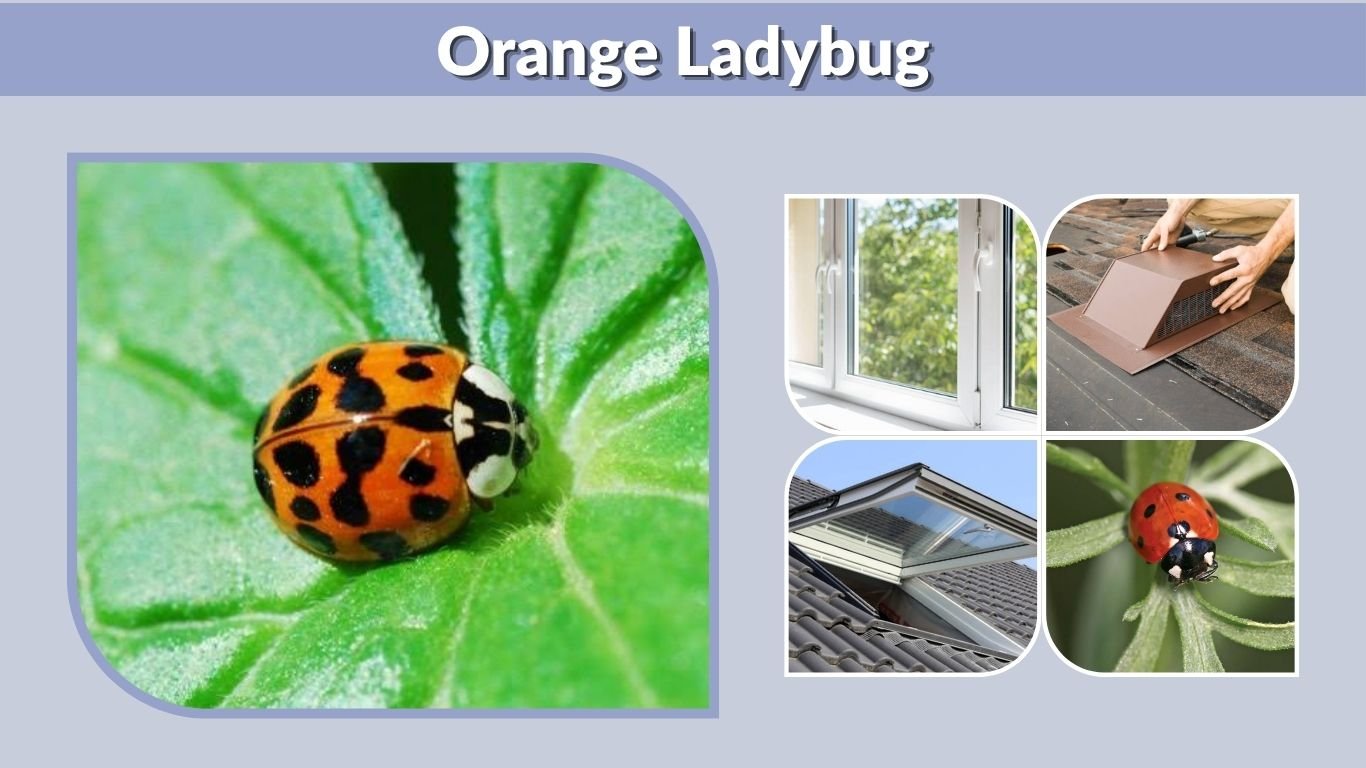 Orange Ladybug